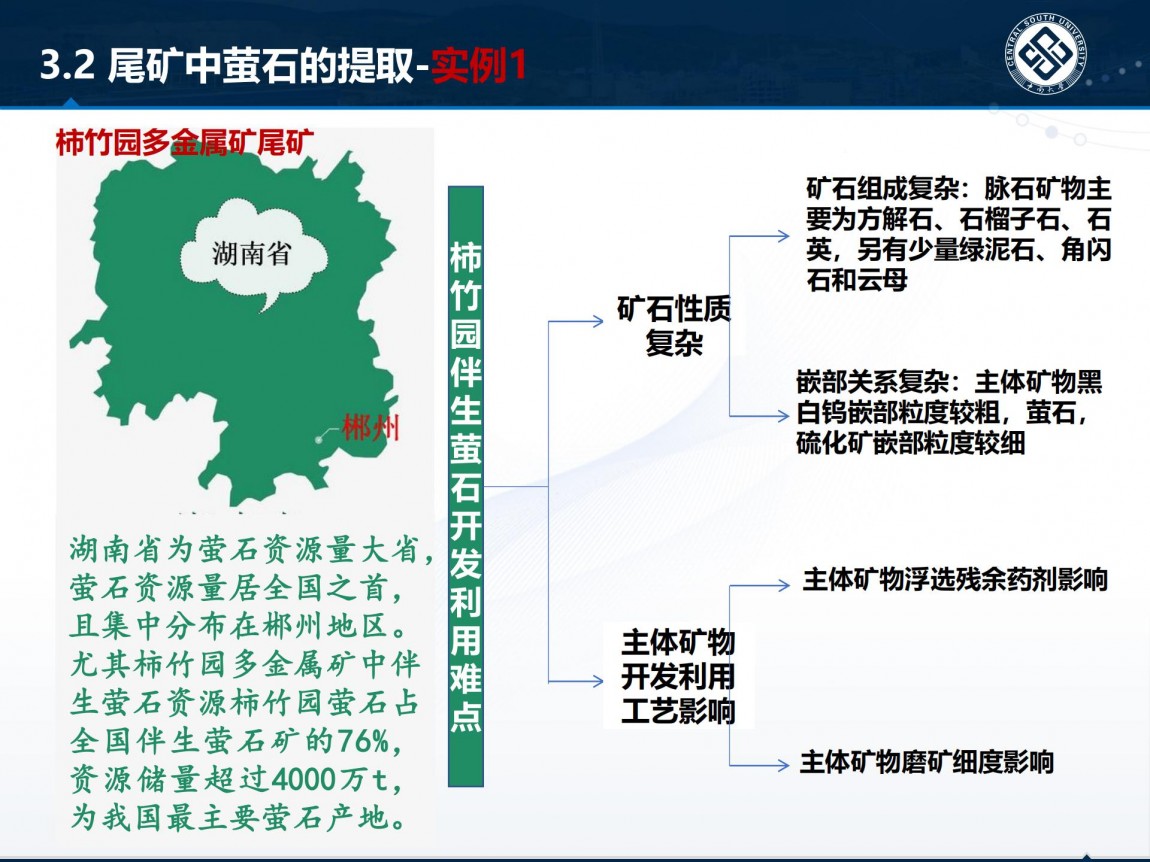 3.2 尾矿中萤石的提取-实例1

CENTRAL SOUTH UNIVERSITY

柿竹园多金属矿尾矿

湖南省

郴州

湖南省为萤石资源量大省，萤石资源量居全国之首，且集中分布在郴州地区。尤其柿竹园多金属矿中伴生萤石资源柿竹园萤石占全国伴生萤石矿的76%，资源储量超过4000万t，为我国最主要萤石产地。

柿竹园伴生萤石开发利用难点

矿石性质复杂

矿石组成复杂：脉石矿物主要为方解石、石榴子石、石英，另有少量绿泥石、角闪石和云母

嵌部关系复杂：主体矿物黑白钨嵌部粒度较粗，萤石，硫化矿嵌部粒度较细

主体矿物开发利用工艺影响

主体矿物浮选残余药剂影响

主体矿物磨矿细度影响